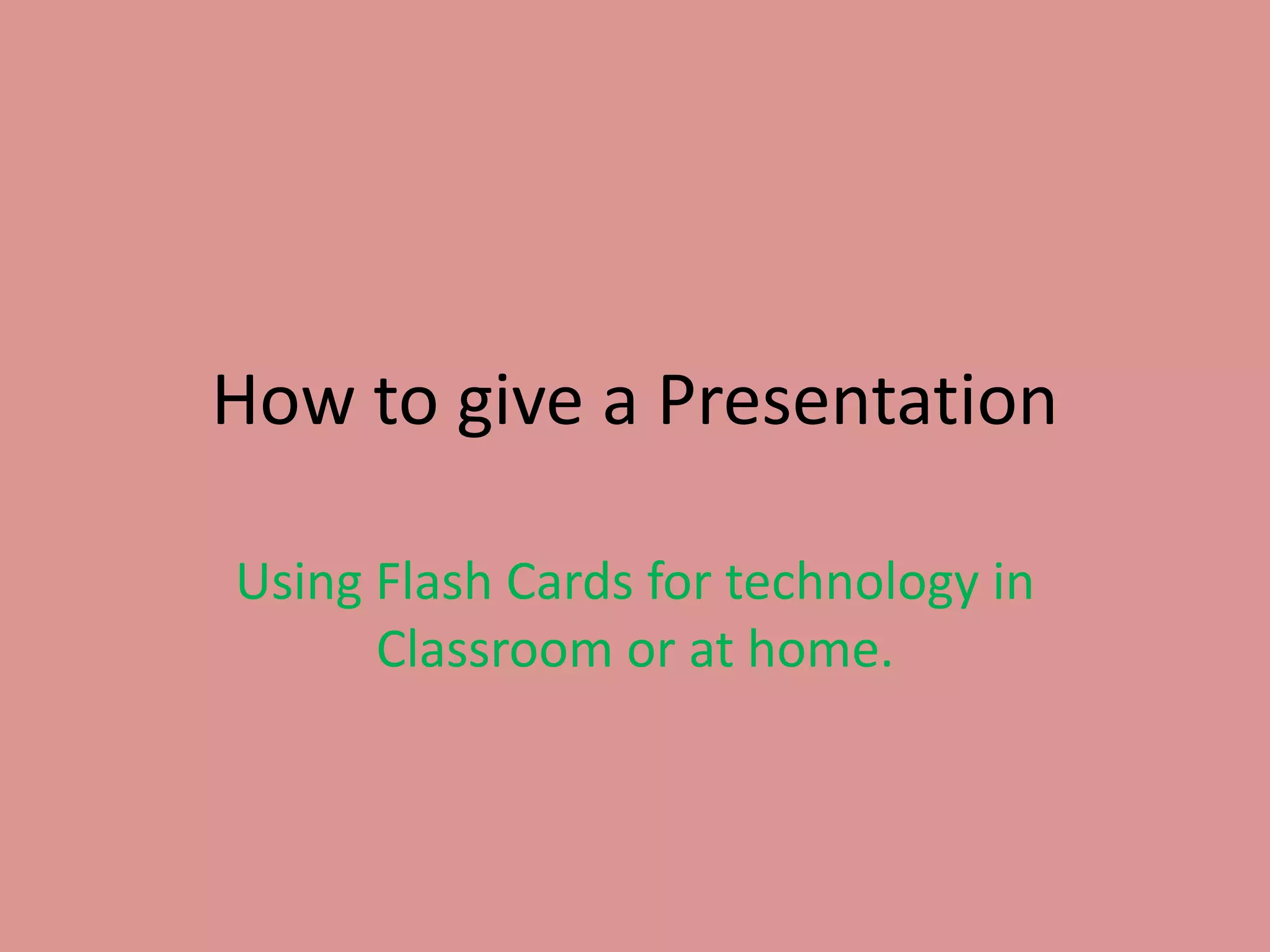 How to give a Presentation

Using Flash Cards for technology in Classroom or at home.